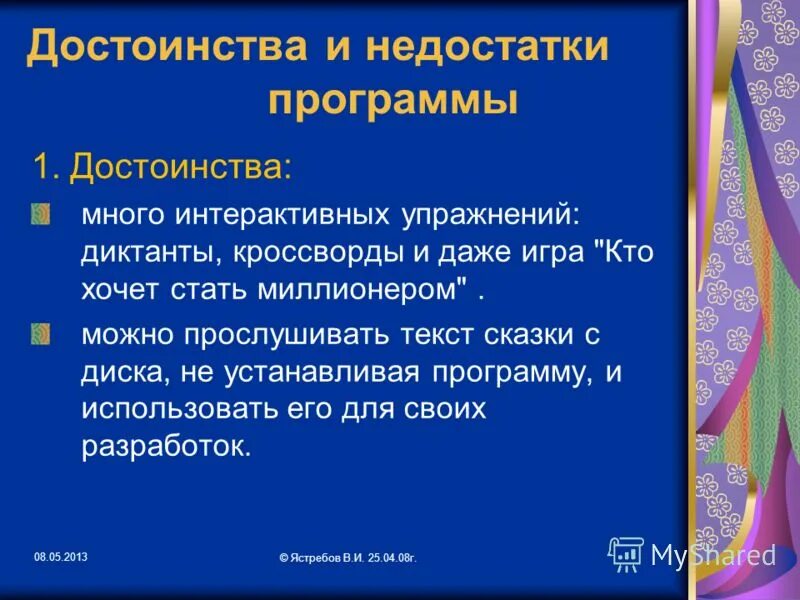 Достоинства и недостатки программы

1. Достоинства:

много интерактивных упражнений: диктанты, кроссворды и даже игра "Кто хочет стать миллионером" .

можно прослушивать текст сказки с диска, не устанавливая программу, и использовать его для своих разработок.

08.05.2013

© Ястребов В.И. 25.04.08г.

MyShared